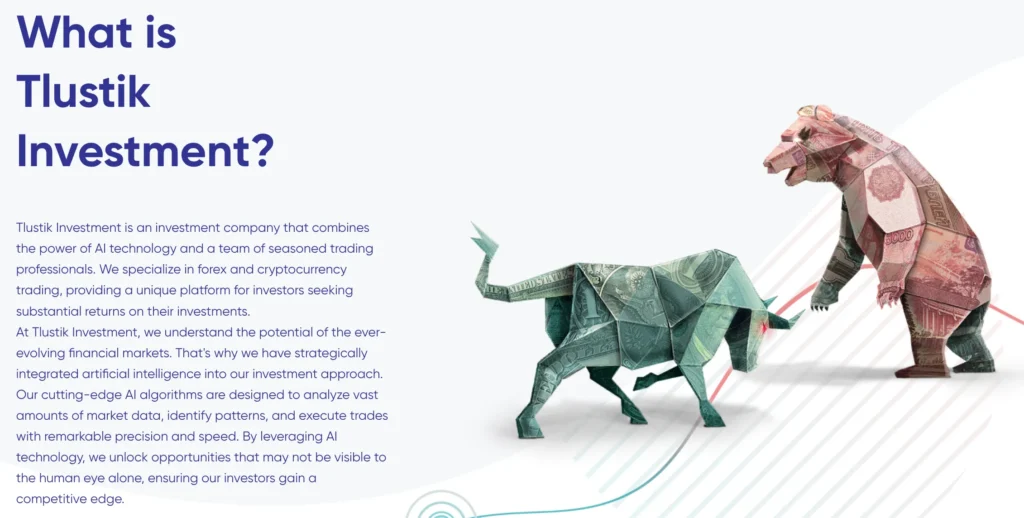 What is Tlustik Investment?

Tlustik Investment is an investment company that combines the power of AI technology and a team of seasoned trading professionals. We specialize in forex and cryptocurrency trading, providing a unique platform for investors seeking substantial returns on their investments.
At Tlustik Investment, we understand the potential of the ever-evolving financial markets. That's why we have strategically integrated artificial intelligence into our investment approach. Our cutting-edge AI algorithms are designed to analyze vast amounts of market data, identify patterns, and execute trades with remarkable precision and speed. By leveraging AI technology, we unlock opportunities that may not be visible to the human eye alone, ensuring our investors gain a competitive edge.